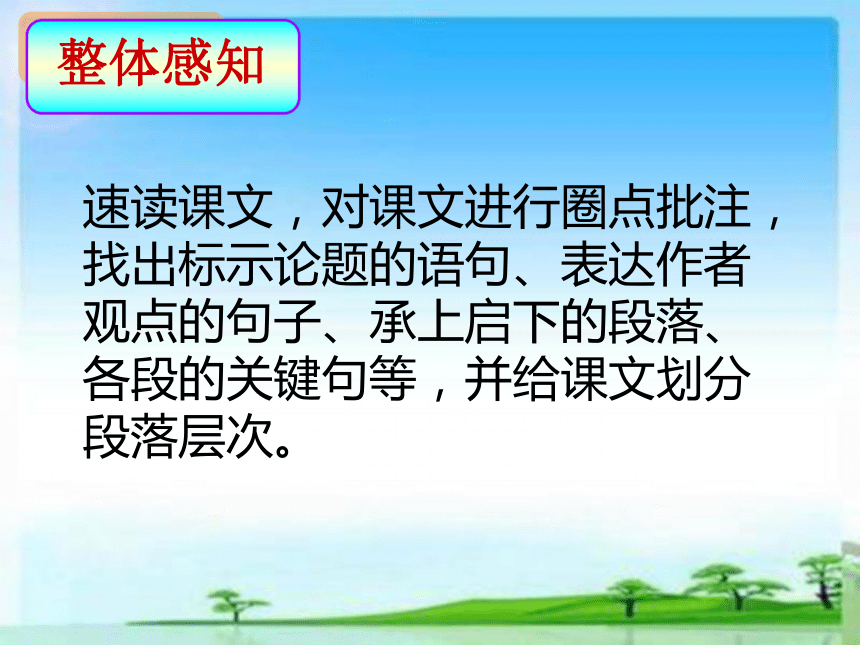 整体感知

速读课文，对课文进行圈点批注，找出标示论题的语句、表达作者观点的句子、承上启下的段落、各段的关键句等，并给课文划分段落层次。